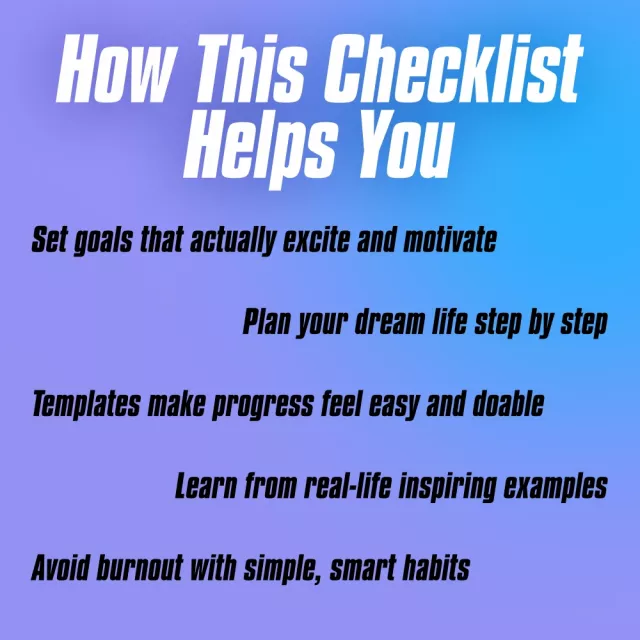 How This Checklist Helps You

Set goals that actually excite and motivate

Plan your dream life step by step

Templates make progress feel easy and doable

Learn from real-life inspiring examples

Avoid burnout with simple, smart habits